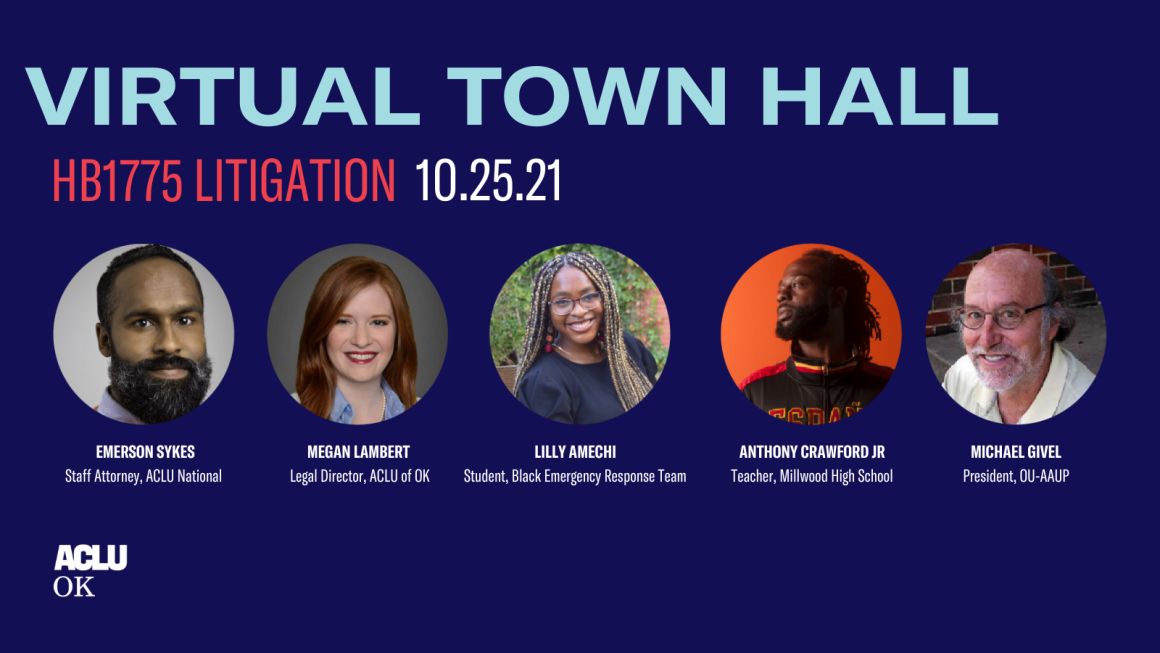 VIRTUAL TOWN HALL

HB1775 LITIGATION 10.25.21

EMERSON SYKES
Staff Attorney, ACLU National

MEGAN LAMBERT
Legal Director, ACLU of OK

LILLY AMECHI
Student, Black Emergency Response Team

ANTHONY CRAWFORD JR
Teacher, Millwood High School

MICHAEL GIVEL
President, OU-AAUP

ACLU
OK